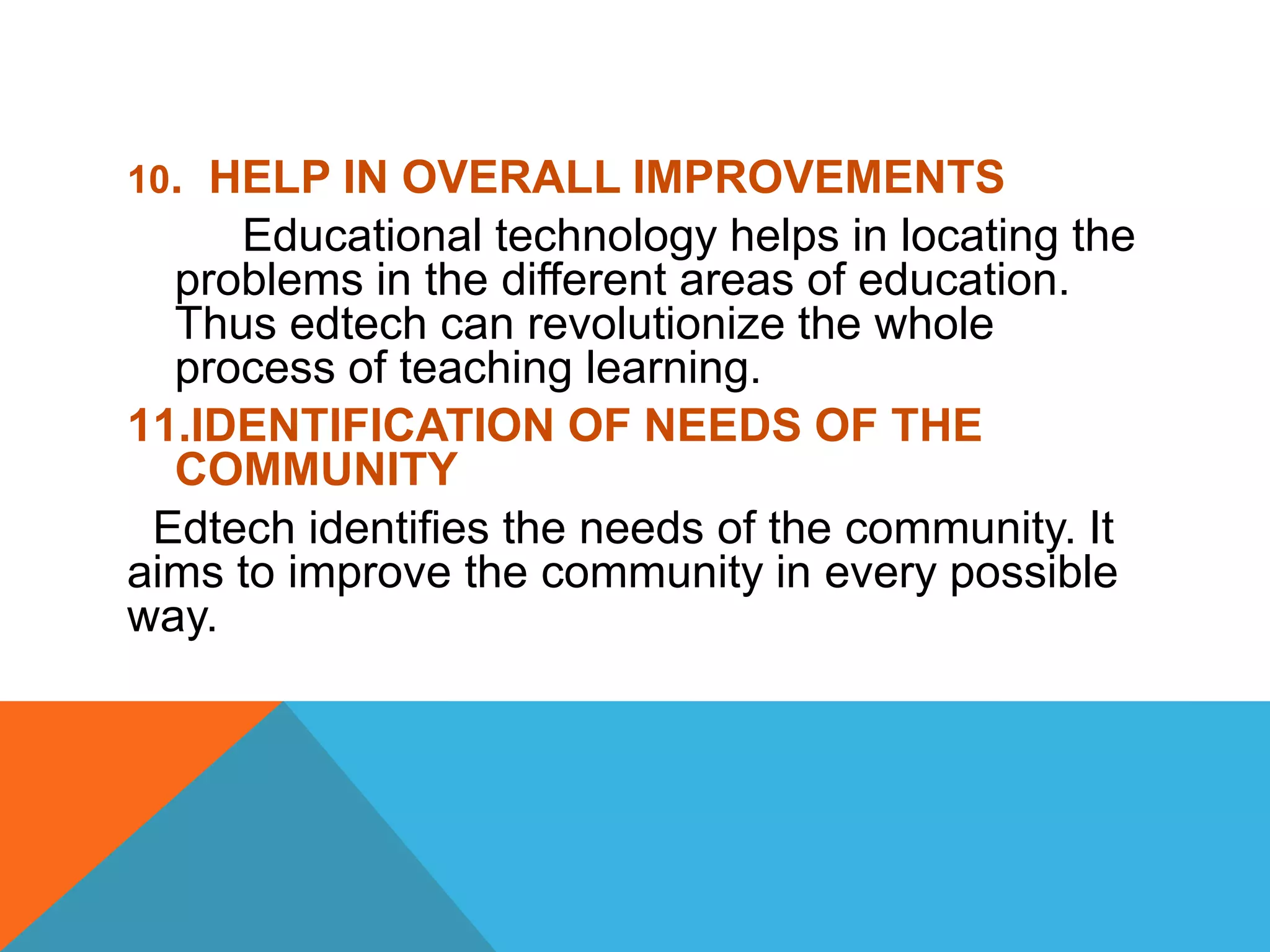 10. HELP IN OVERALL IMPROVEMENTS

Educational technology helps in locating the problems in the different areas of education. Thus edtech can revolutionize the whole process of teaching learning.

11.IDENTIFICATION OF NEEDS OF THE COMMUNITY

Edtech identifies the needs of the community. It aims to improve the community in every possible way.